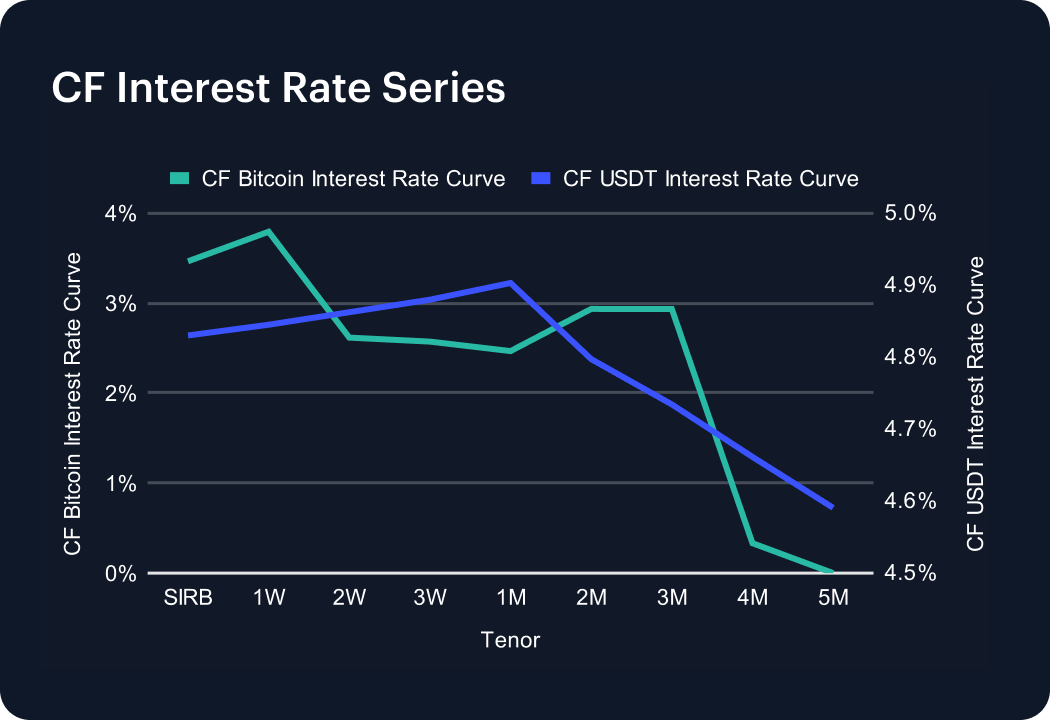 CF Interest Rate Series

CF Bitcoin Interest Rate Curve
CF USDT Interest Rate Curve

CF Bitcoin Interest Rate Curve

4%
3%
2%
1%
0%

CF USDT Interest Rate Curve

5.0%
4.9%
4.8%
4.7%
4.6%
4.5%

SIRB
1W
2W
3W
1M
2M
3M
4M
5M

Tenor